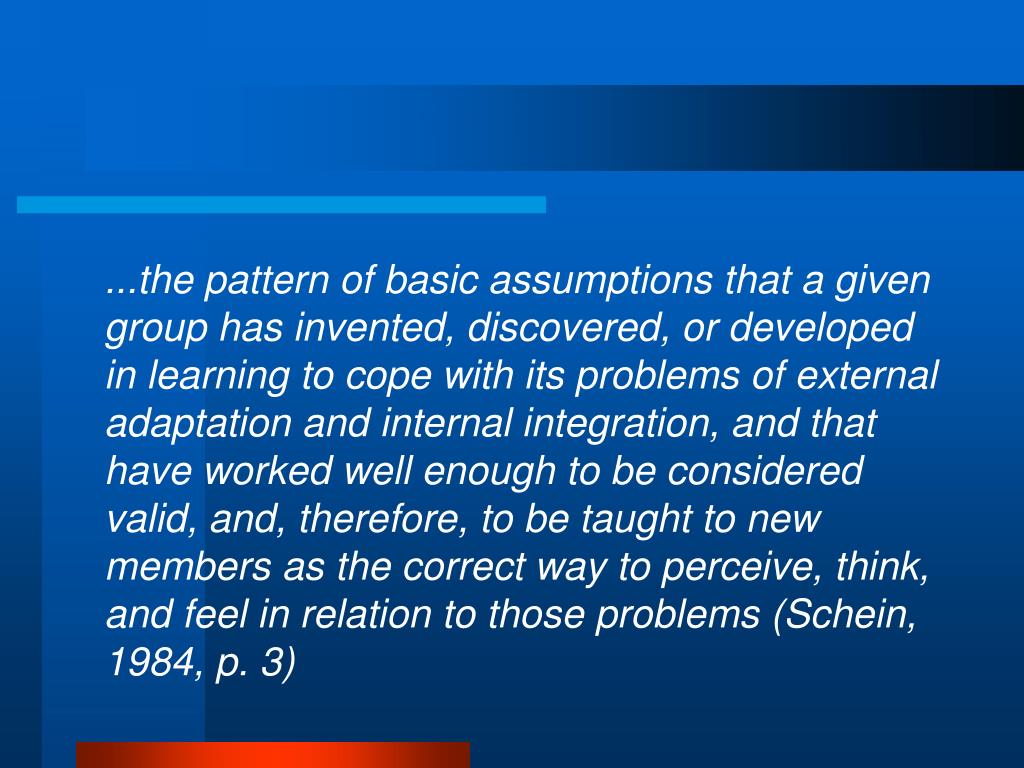 ...the pattern of basic assumptions that a given group has invented, discovered, or developed in learning to cope with its problems of external adaptation and internal integration, and that have worked well enough to be considered valid, and, therefore, to be taught to new members as the correct way to perceive, think, and feel in relation to those problems (Schein, 1984, p. 3)